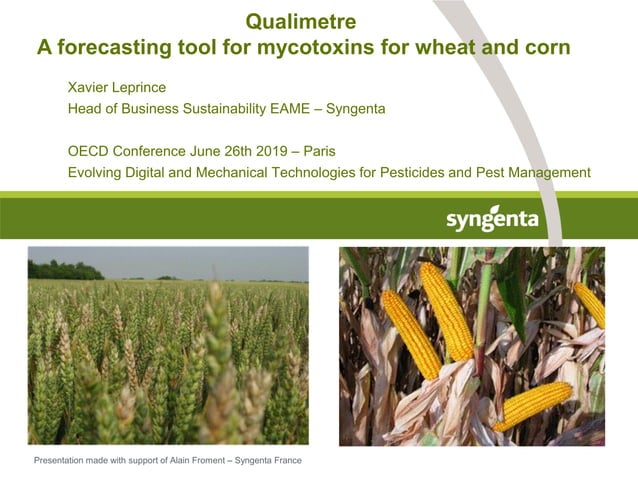 Qualimetre
A forecasting tool for mycotoxins for wheat and corn

Xavier Leprince
Head of Business Sustainability EAME – Syngenta

OECD Conference June 26th 2019 – Paris
Evolving Digital and Mechanical Technologies for Pesticides and Pest Management

syngenta

Presentation made with support of Alain Froment – Syngenta France